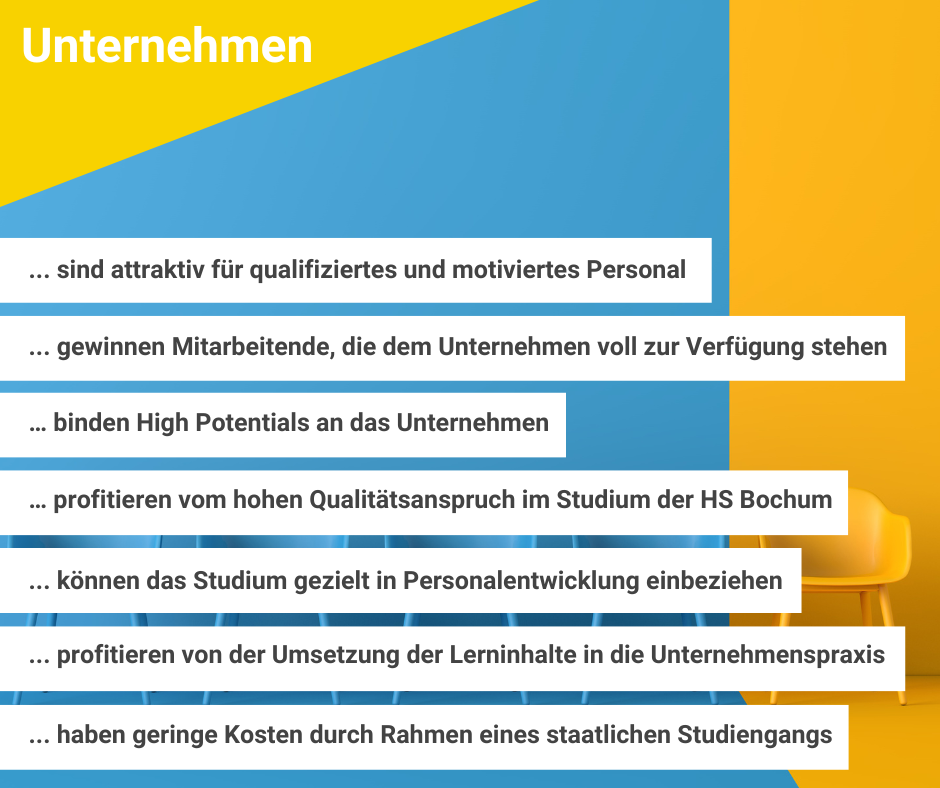 Unternehmen

... sind attraktiv für qualifiziertes und motiviertes Personal

... gewinnen Mitarbeitende, die dem Unternehmen voll zur Verfügung stehen

… binden High Potentials an das Unternehmen

… profitieren vom hohen Qualitätsanspruch im Studium der HS Bochum

... können das Studium gezielt in Personalentwicklung einbeziehen

... profitieren von der Umsetzung der Lerninhalte in die Unternehmenspraxis

... haben geringe Kosten durch Rahmen eines staatlichen Studiengangs